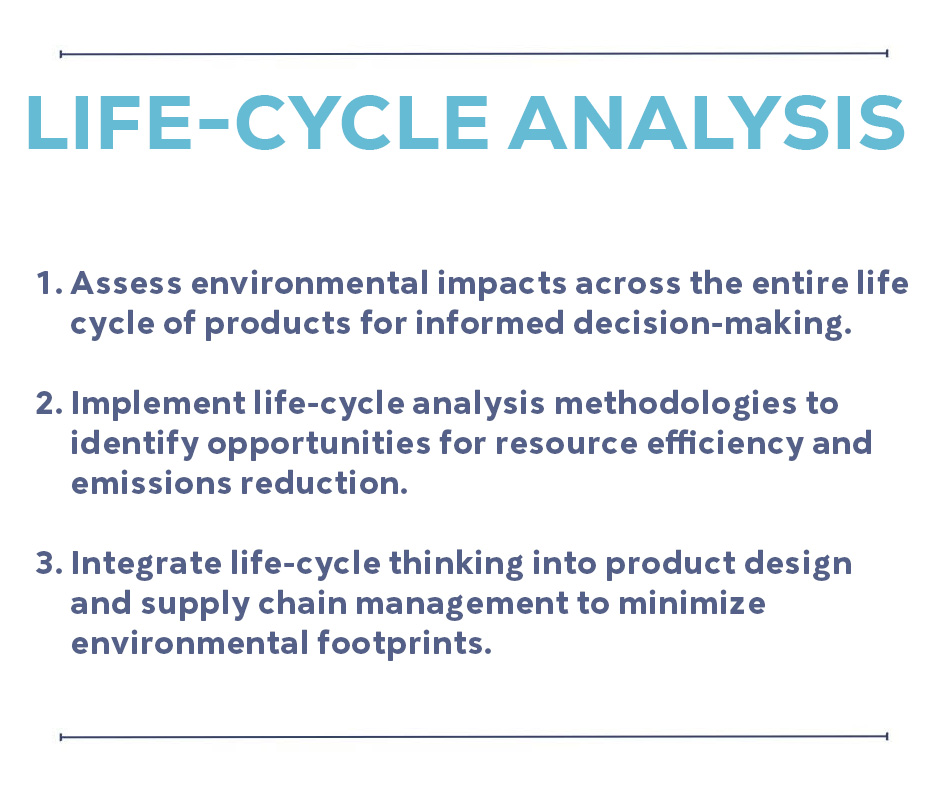 LIFE-CYCLE ANALYSIS

1. Assess environmental impacts across the entire life cycle of products for informed decision-making.

2. Implement life-cycle analysis methodologies to identify opportunities for resource efficiency and emissions reduction.

3. Integrate life-cycle thinking into product design and supply chain management to minimize environmental footprints.